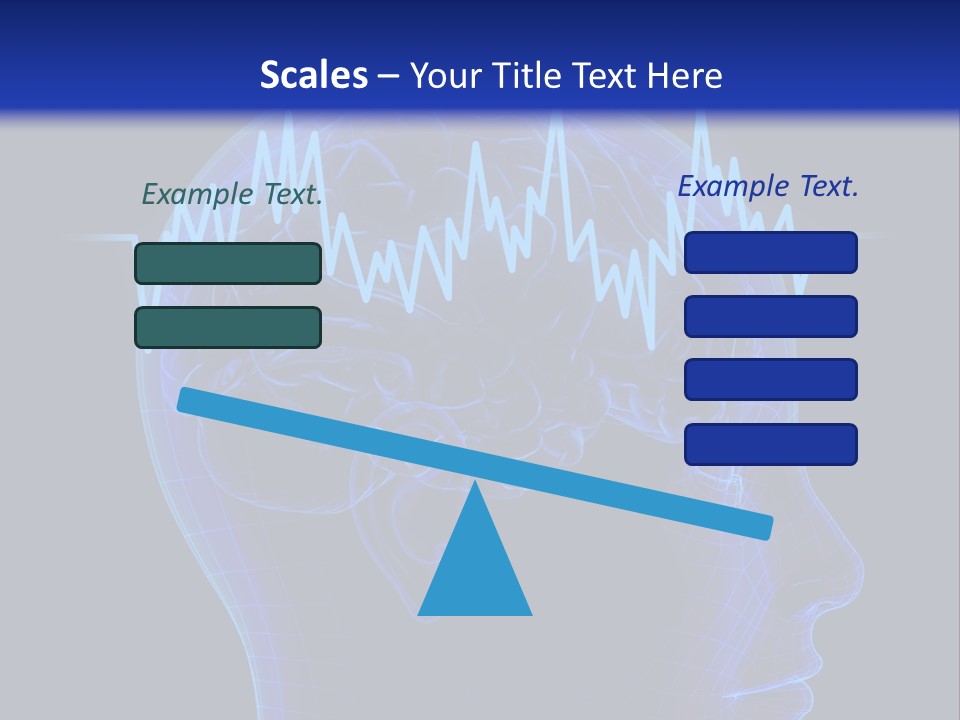 Scales – Your Title Text Here

Example Text.

Example Text.